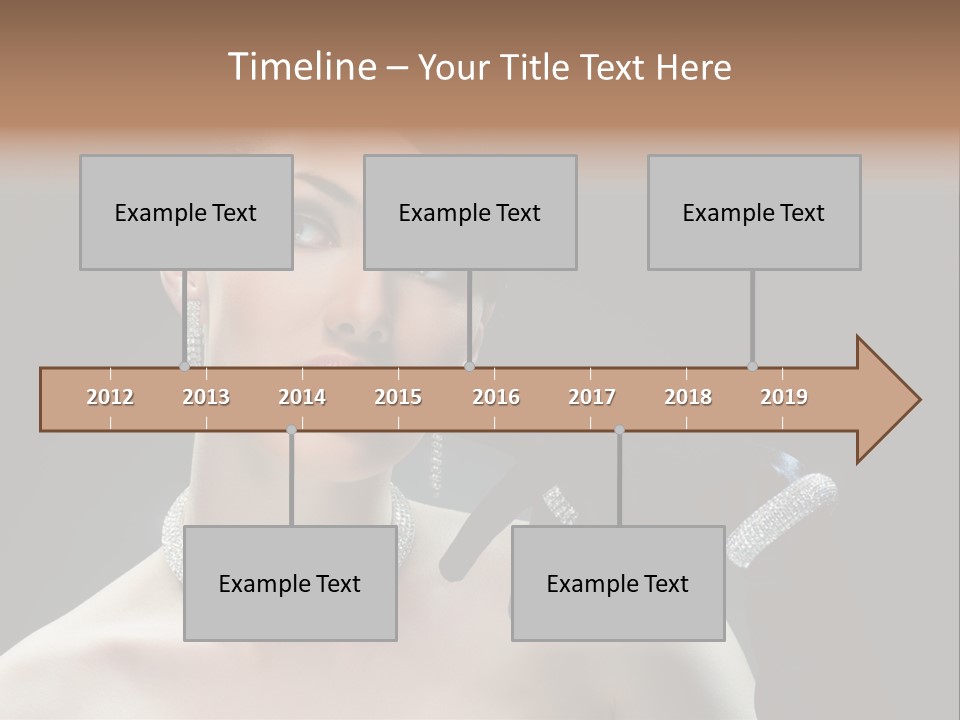 Timeline – Your Title Text Here

Example Text

Example Text

Example Text

2012 2013 2014 2015 2016 2017 2018 2019

Example Text

Example Text